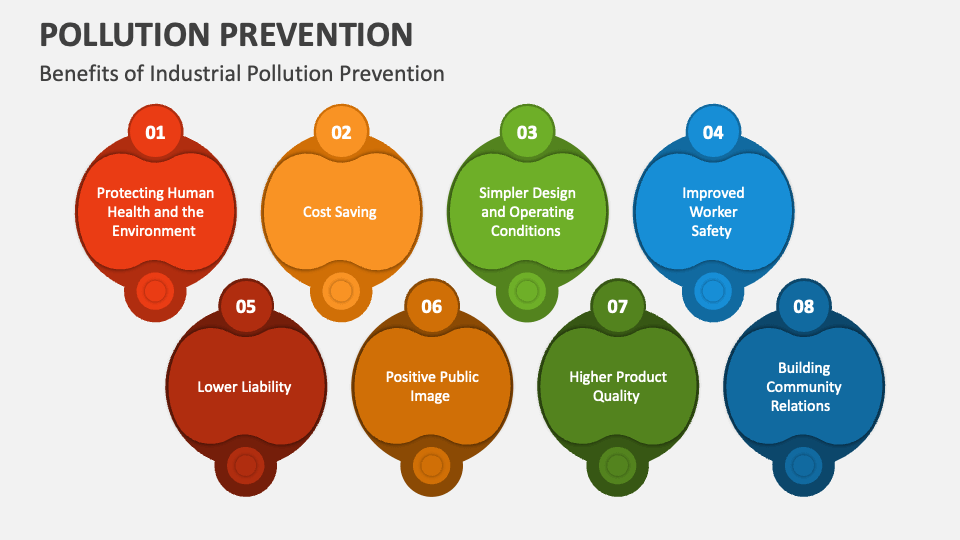 POLLUTION PREVENTION

Benefits of Industrial Pollution Prevention

01
Protecting Human Health and the Environment

02
Cost Saving

03
Simpler Design and Operating Conditions

04
Improved Worker Safety

05
Lower Liability

06
Positive Public Image

07
Higher Product Quality

08
Building Community Relations